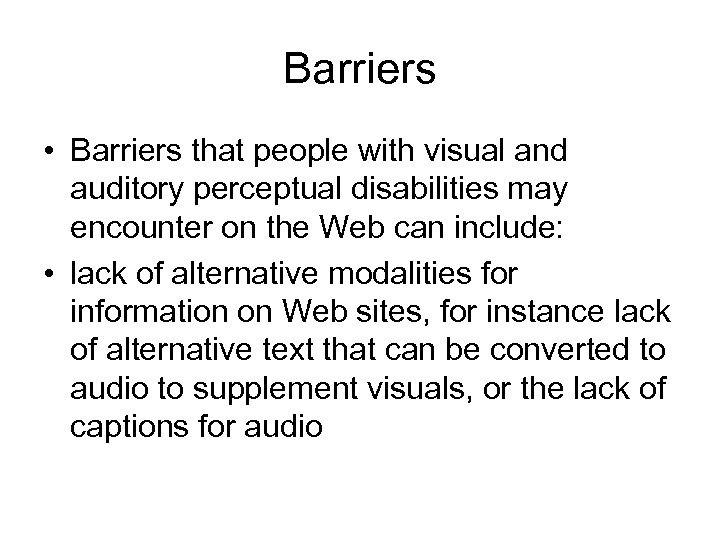 Barriers

• Barriers that people with visual and auditory perceptual disabilities may encounter on the Web can include:

• lack of alternative modalities for information on Web sites, for instance lack of alternative text that can be converted to audio to supplement visuals, or the lack of captions for audio